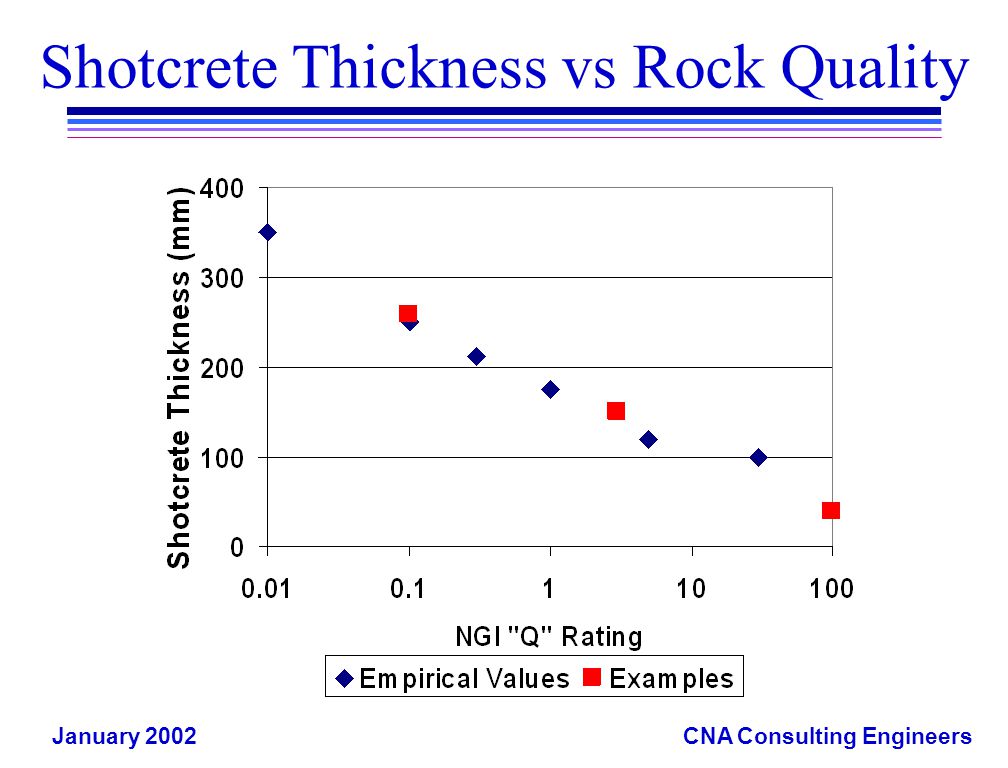 Shotcrete Thickness vs Rock Quality

Shotcrete Thickness (mm)

400
300
200
100
0

0.01
0.1
1
10
100

NGI "Q" Rating

Empirical Values
Examples

January 2002

CNA Consulting Engineers